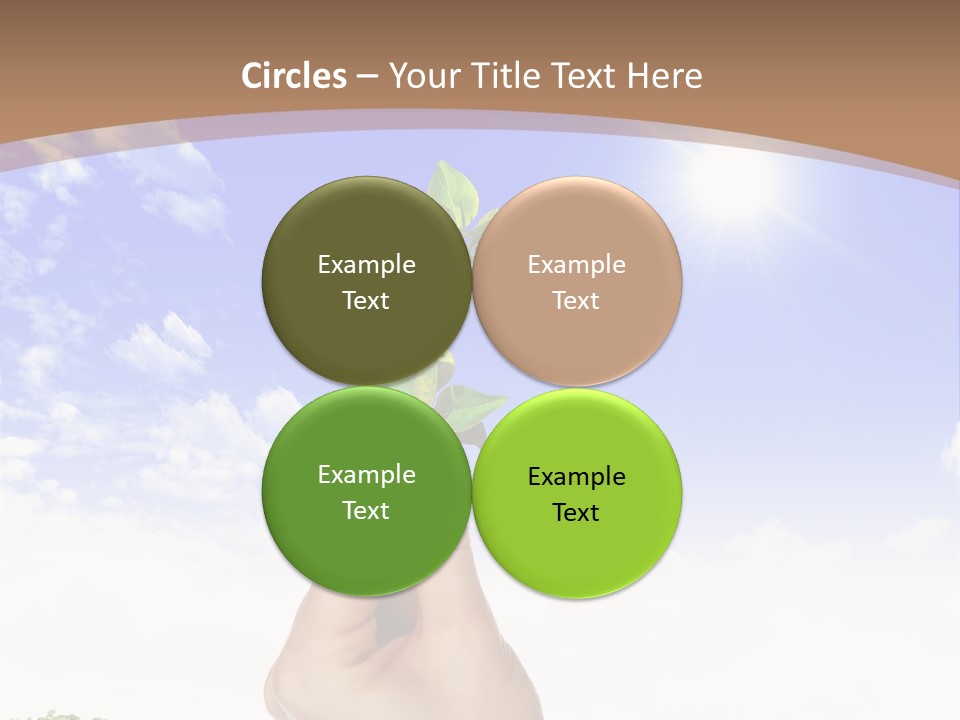 Circles – Your Title Text Here

Example Text

Example Text

Example Text

Example Text